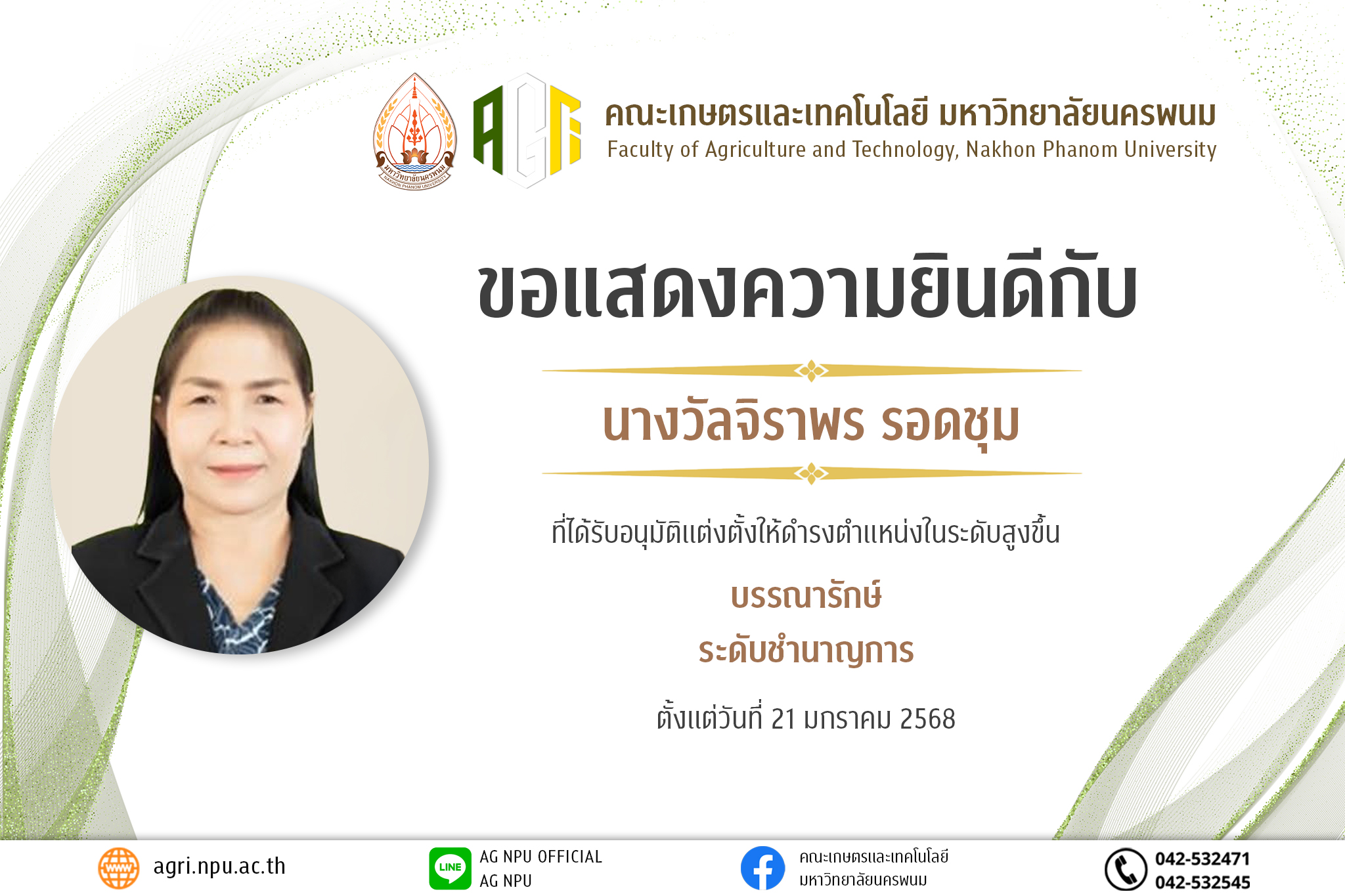 มหาวิทยาลัยนครพนม NAKHON PHANOM UNIVERSITY

AGRI

คณะเกษตรและเทคโนโลยี มหาวิทยาลัยนครพนม
Faculty of Agriculture and Technology, Nakhon Phanom University

ขอแสดงความยินดีกับ

นางวัลจิราพร รอดชุม

ที่ได้รับอนุมัติแต่งตั้งให้ดำรงตำแหน่งในระดับสูงขึ้น

บรรณารักษ์
ระดับชำนาญการ

ตั้งแต่วันที่ 21 มกราคม 2568

WWW agri.npu.ac.th

LINE AG NPU OFFICIAL
AG NPU

คณะเกษตรและเทคโนโลยี
มหาวิทยาลัยนครพนม

042-532471
042-532545